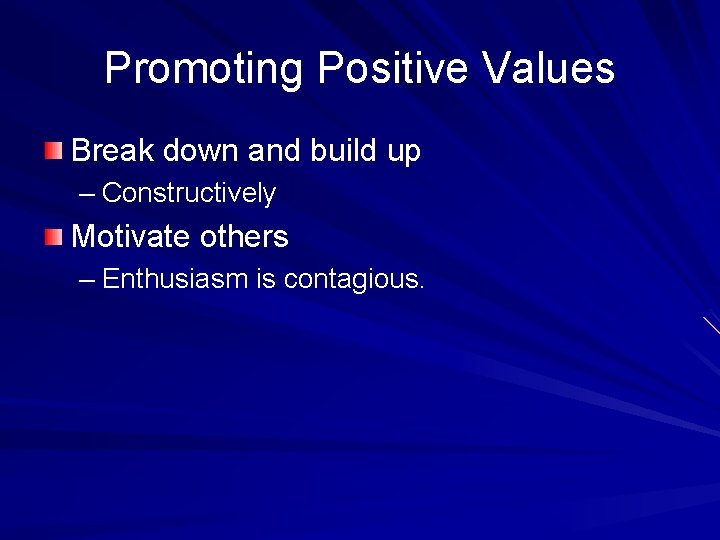 Promoting Positive Values

Break down and build up
– Constructively

Motivate others
– Enthusiasm is contagious.